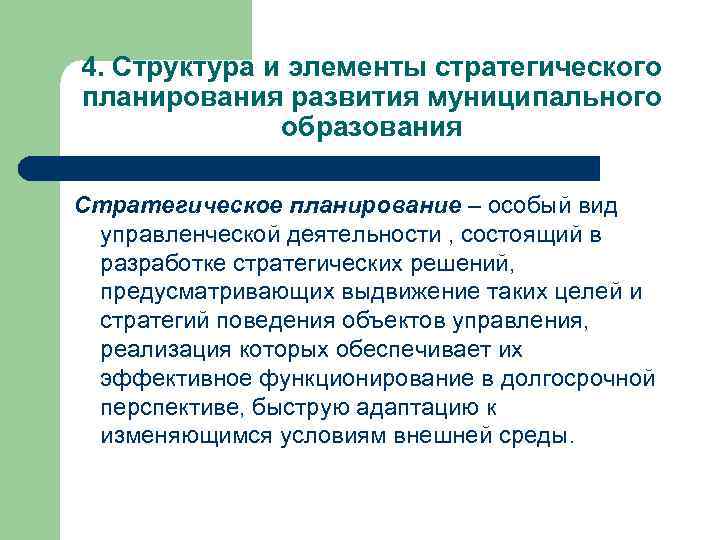 4. Структура и элементы стратегического планирования развития муниципального образования

Стратегическое планирование – особый вид управленческой деятельности , состоящий в разработке стратегических решений, предусматривающих выдвижение таких целей и стратегий поведения объектов управления, реализация которых обеспечивает их эффективное функционирование в долгосрочной перспективе, быструю адаптацию к изменяющимся условиям внешней среды.